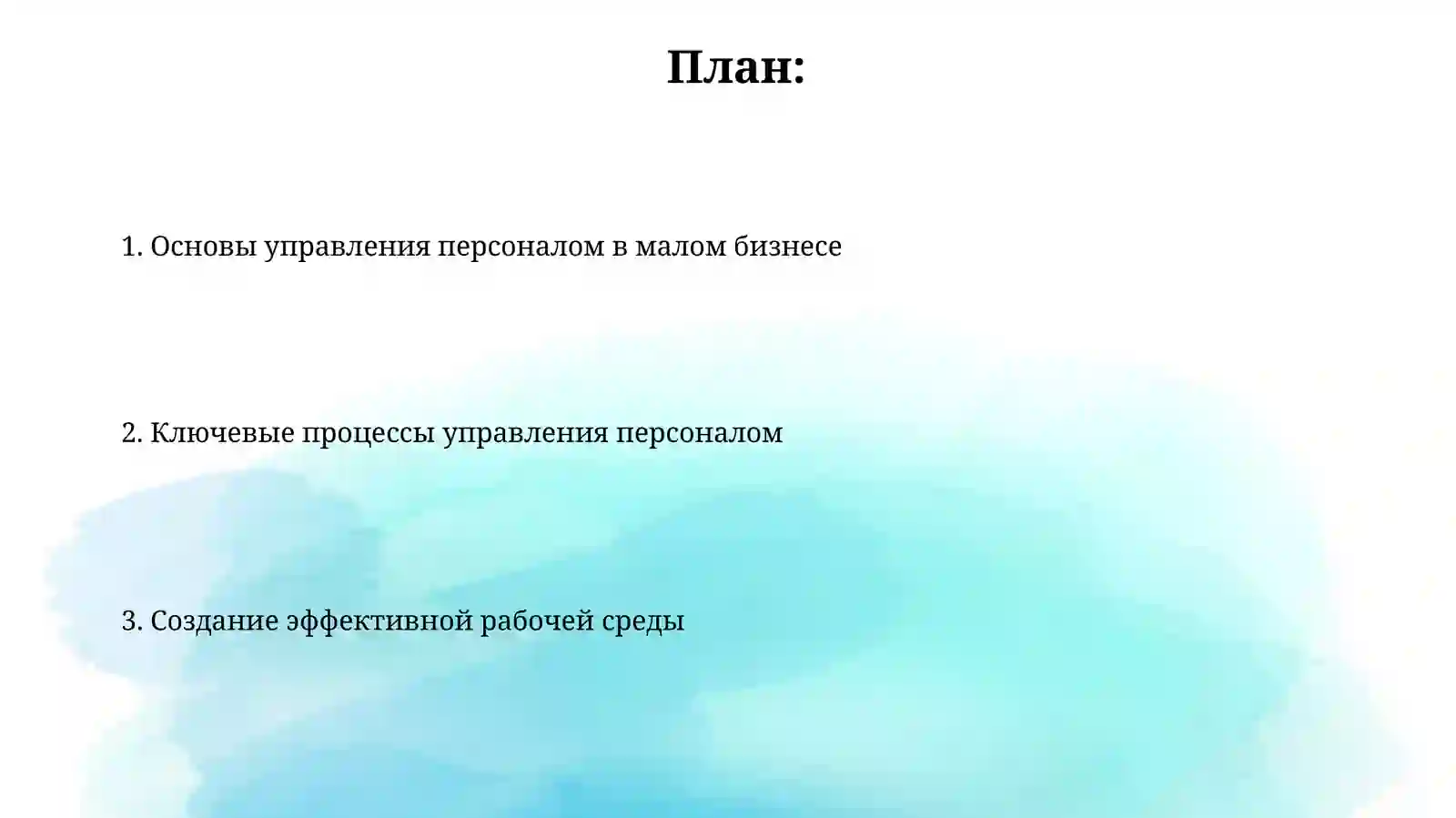 План:

1. Основы управления персоналом в малом бизнесе

2. Ключевые процессы управления персоналом

3. Создание эффективной рабочей среды